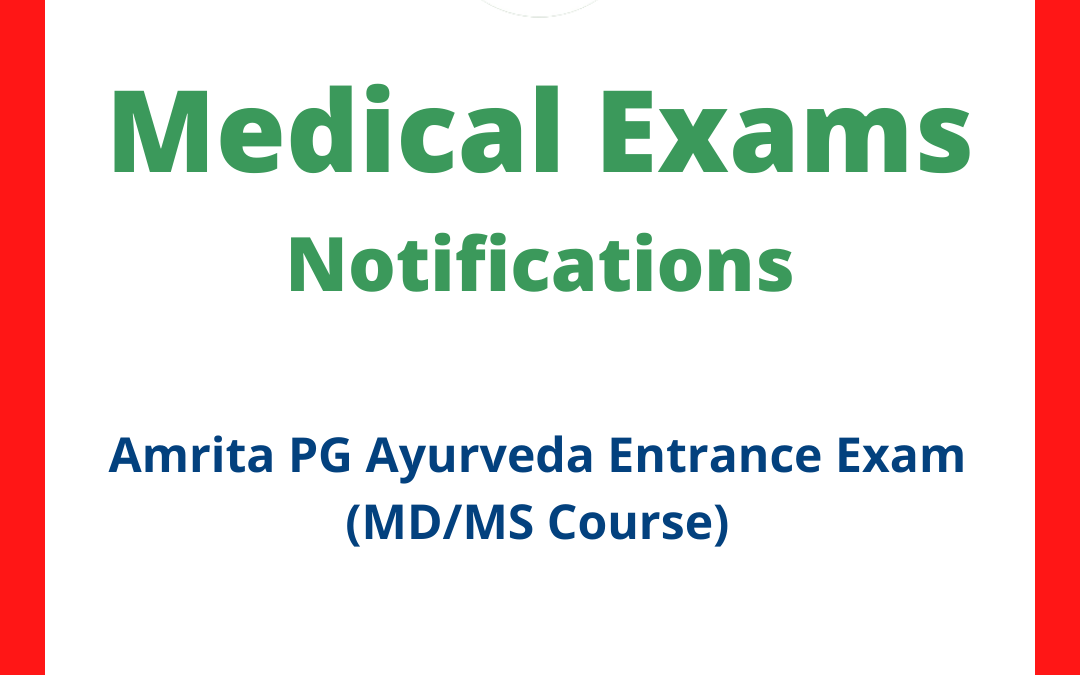 Medical Exams
Notifications

Amrita PG Ayurveda Entrance Exam (MD/MS Course)